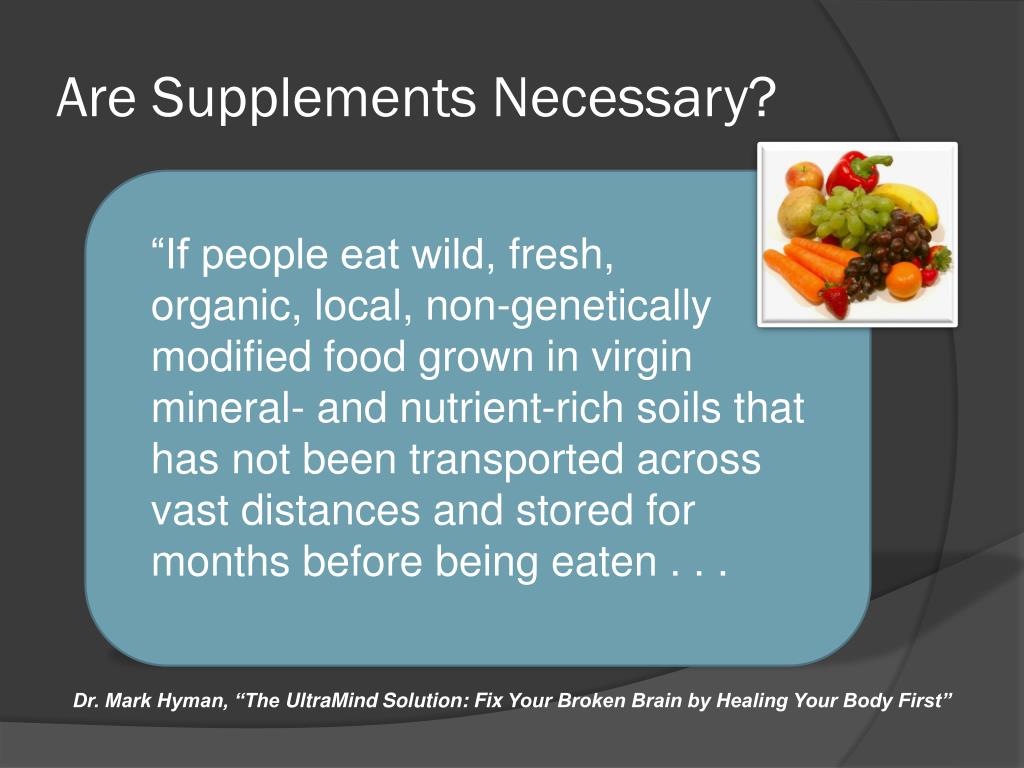 Are Supplements Necessary?

“If people eat wild, fresh, organic, local, non-genetically modified food grown in virgin mineral- and nutrient-rich soils that has not been transported across vast distances and stored for months before being eaten . . .

Dr. Mark Hyman, “The UltraMind Solution: Fix Your Broken Brain by Healing Your Body First”